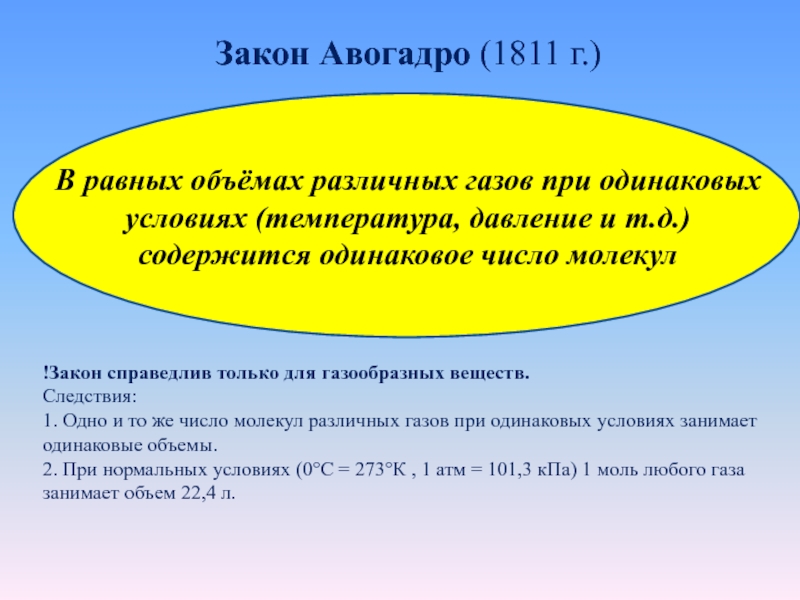 Закон Авогадро (1811 г.)

В равных объёмах различных газов при одинаковых условиях (температура, давление и т.д.) содержится одинаковое число молекул

!Закон справедлив только для газообразных веществ.
Следствия:
1. Одно и то же число молекул различных газов при одинаковых условиях занимает одинаковые объемы.
2. При нормальных условиях (0°С = 273°К , 1 атм = 101,3 кПа) 1 моль любого газа занимает объем 22,4 л.